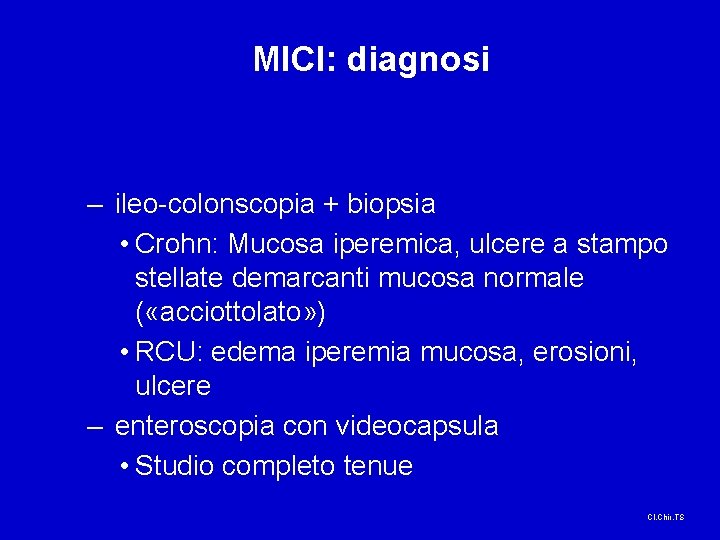 MICI: diagnosi

– ileo-colonscopia + biopsia
• Crohn: Mucosa iperemica, ulcere a stampo stellate demarcanti mucosa normale («acciottolato»)
• RCU: edema iperemia mucosa, erosioni, ulcere
– enteroscopia con videocapsula
• Studio completo tenue

Cl.Chir.TS